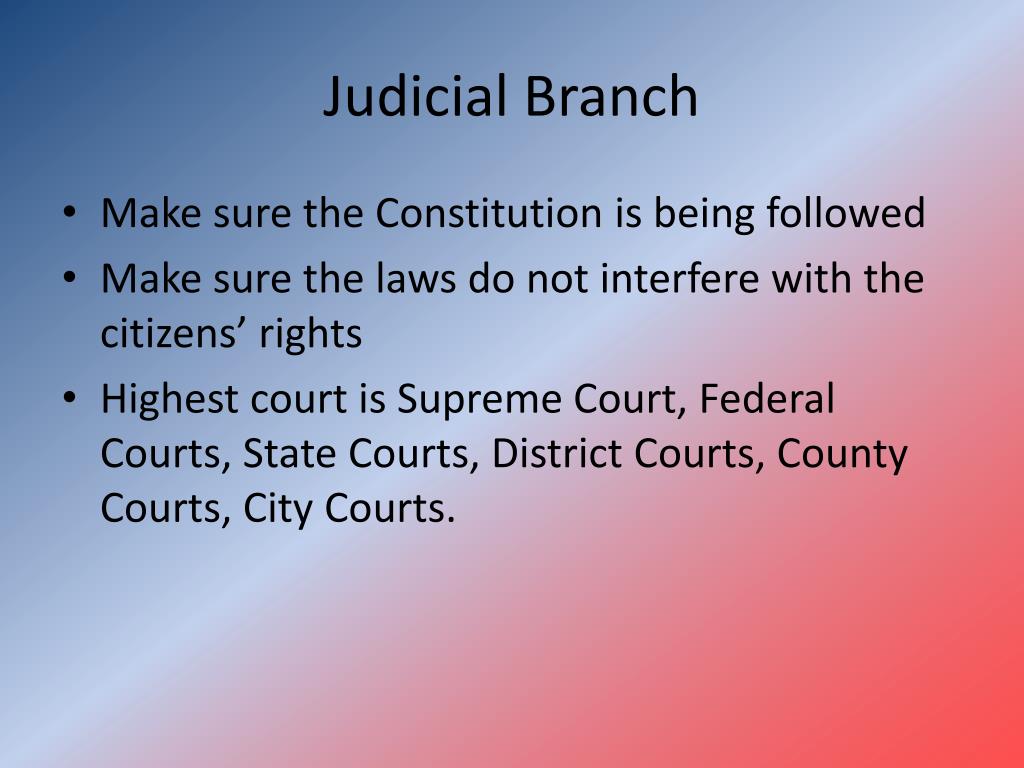 Judicial Branch

• Make sure the Constitution is being followed
• Make sure the laws do not interfere with the citizens’ rights
• Highest court is Supreme Court, Federal Courts, State Courts, District Courts, County Courts, City Courts.